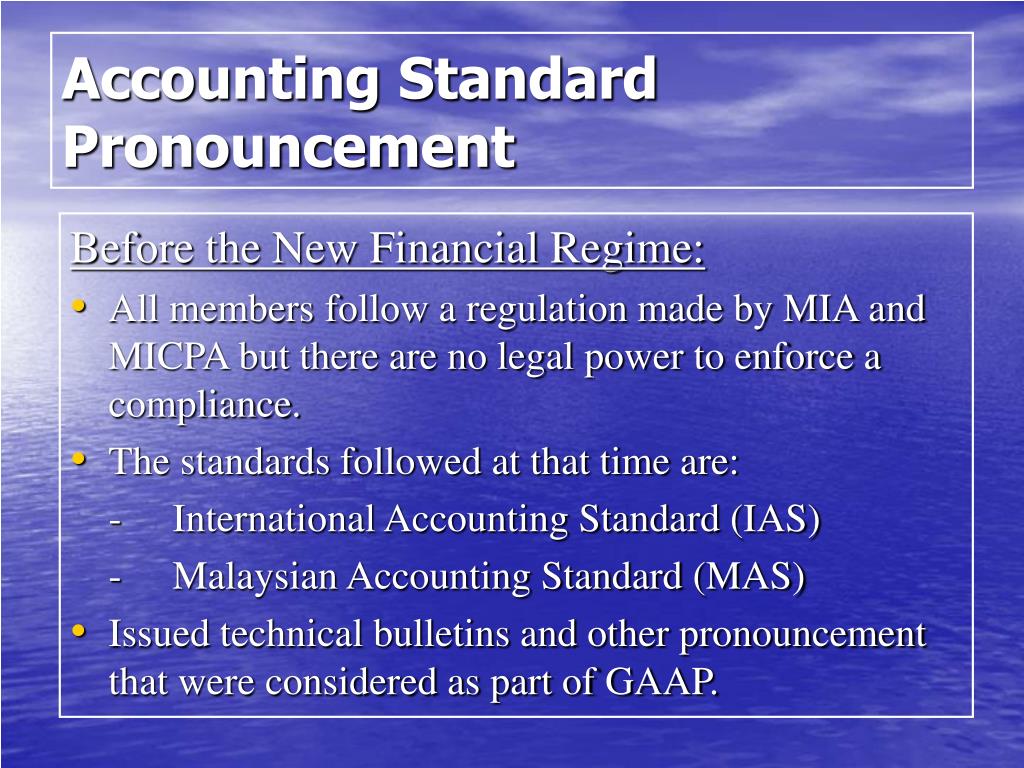 Accounting Standard Pronouncement

Before the New Financial Regime:

• All members follow a regulation made by MIA and MICPA but there are no legal power to enforce a compliance.
• The standards followed at that time are:
- International Accounting Standard (IAS)
- Malaysian Accounting Standard (MAS)
• Issued technical bulletins and other pronouncement that were considered as part of GAAP.